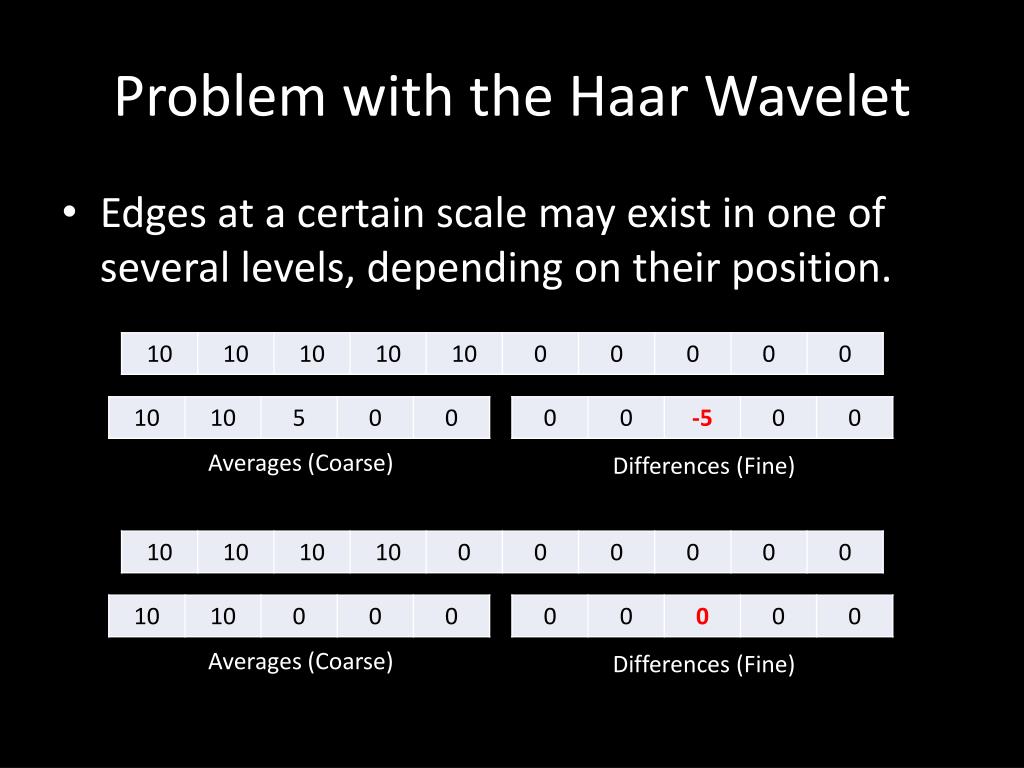 Problem with the Haar Wavelet

• Edges at a certain scale may exist in one of several levels, depending on their position.

| 10 | 10 | 10 | 10 | 10 | 0 | 0 | 0 | 0 | 0 |
|---|---|---|---|---|---|---|---|---|---|

| 10 | 10 | 5 | 0 | 0 |
|---|---|---|---|---|

Averages (Coarse)

| 0 | 0 | -5 | 0 | 0 |
|---|---|---|---|---|

Differences (Fine)

| 10 | 10 | 10 | 10 | 0 | 0 | 0 | 0 | 0 | 0 |
|---|---|---|---|---|---|---|---|---|---|

| 10 | 10 | 0 | 0 | 0 |
|---|---|---|---|---|

Averages (Coarse)

| 0 | 0 | 0 | 0 | 0 |
|---|---|---|---|---|

Differences (Fine)